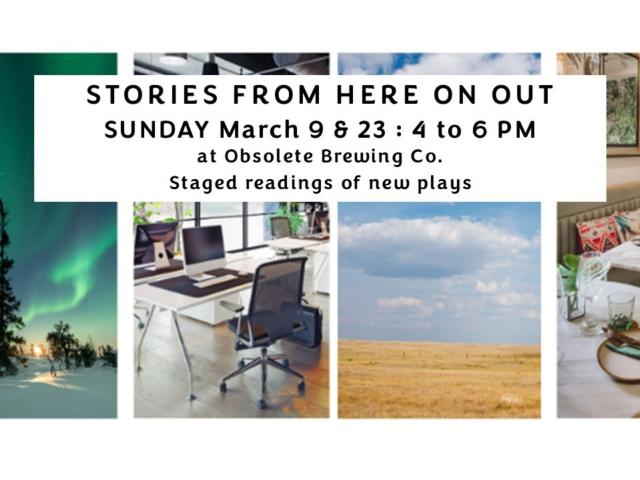 STORIES FROM HERE ON OUT
SUNDAY March 9 & 23 : 4 to 6 PM
at Obsolete Brewing Co.
Staged readings of new plays